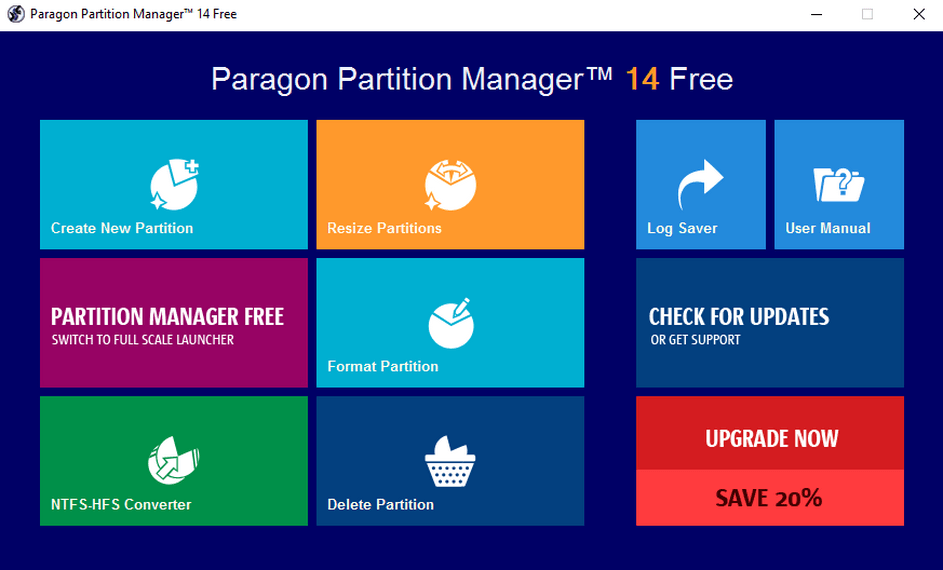 Paragon Partition Manager™ 14 Free

Paragon Partition Manager™ 14 Free

Create New Partition

Resize Partitions

Log Saver

User Manual

PARTITION MANAGER FREE
SWITCH TO FULL SCALE LAUNCHER

Format Partition

CHECK FOR UPDATES
OR GET SUPPORT

NTFS-HFS Converter

Delete Partition

UPGRADE NOW

SAVE 20%